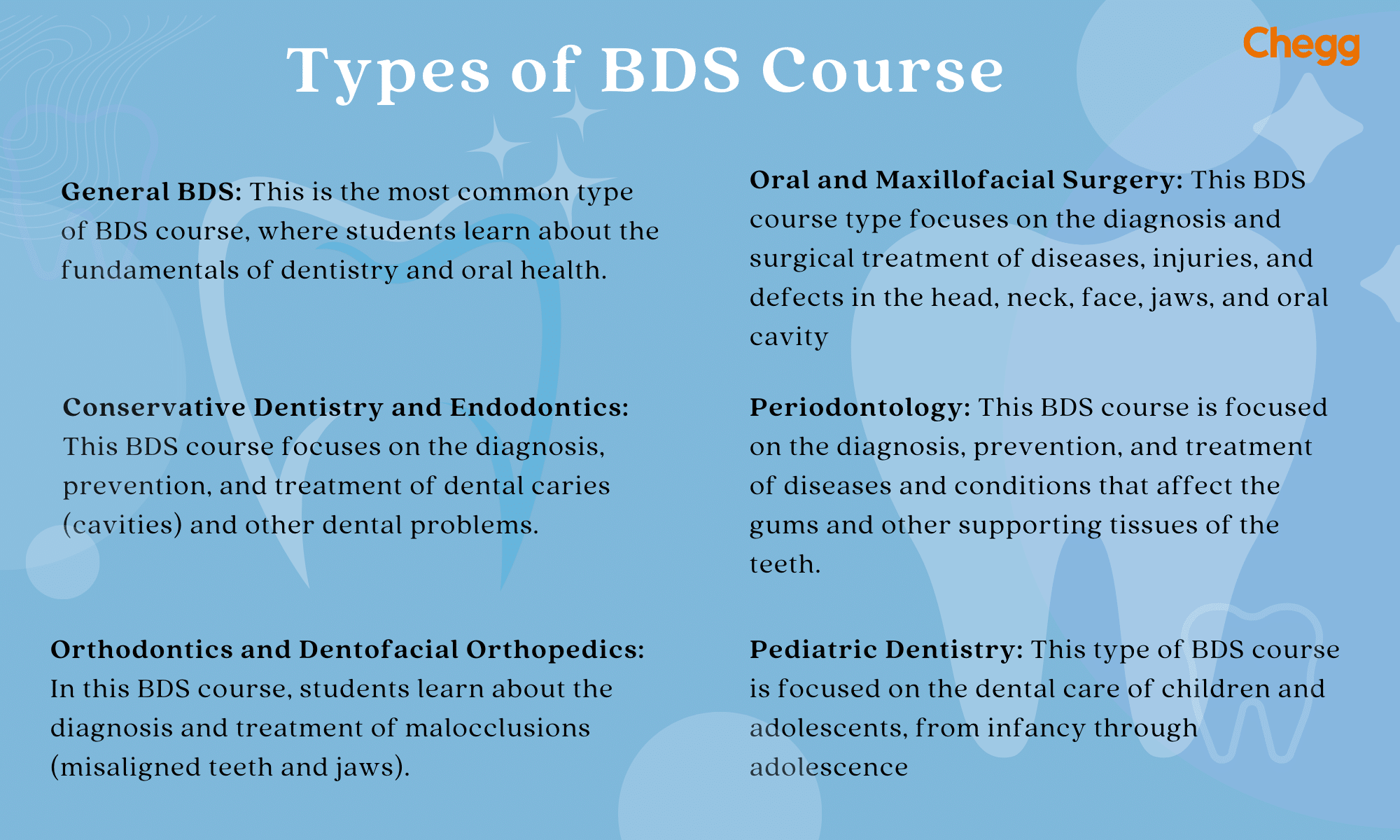 Types of BDS Course

Chegg

General BDS: This is the most common type of BDS course, where students learn about the fundamentals of dentistry and oral health.

Conservative Dentistry and Endodontics: This BDS course focuses on the diagnosis, prevention, and treatment of dental caries (cavities) and other dental problems.

Orthodontics and Dentofacial Orthopedics: In this BDS course, students learn about the diagnosis and treatment of malocclusions (misaligned teeth and jaws).

Oral and Maxillofacial Surgery: This BDS course type focuses on the diagnosis and surgical treatment of diseases, injuries, and defects in the head, neck, face, jaws, and oral cavity

Periodontology: This BDS course is focused on the diagnosis, prevention, and treatment of diseases and conditions that affect the gums and other supporting tissues of the teeth.

Pediatric Dentistry: This type of BDS course is focused on the dental care of children and adolescents, from infancy through adolescence